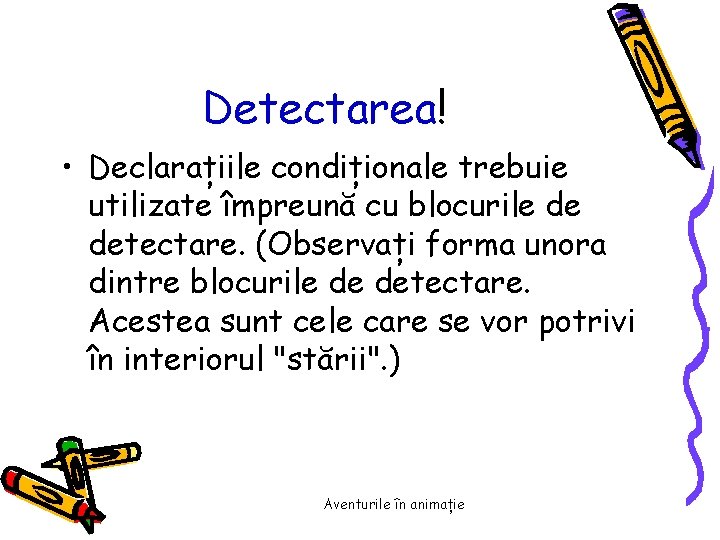 Detectarea!

• Declarațiile condiționale trebuie utilizate împreună cu blocurile de detectare. (Observați forma unora dintre blocurile de detectare. Acestea sunt cele care se vor potrivi în interiorul "stării".)

Aventurile în animație